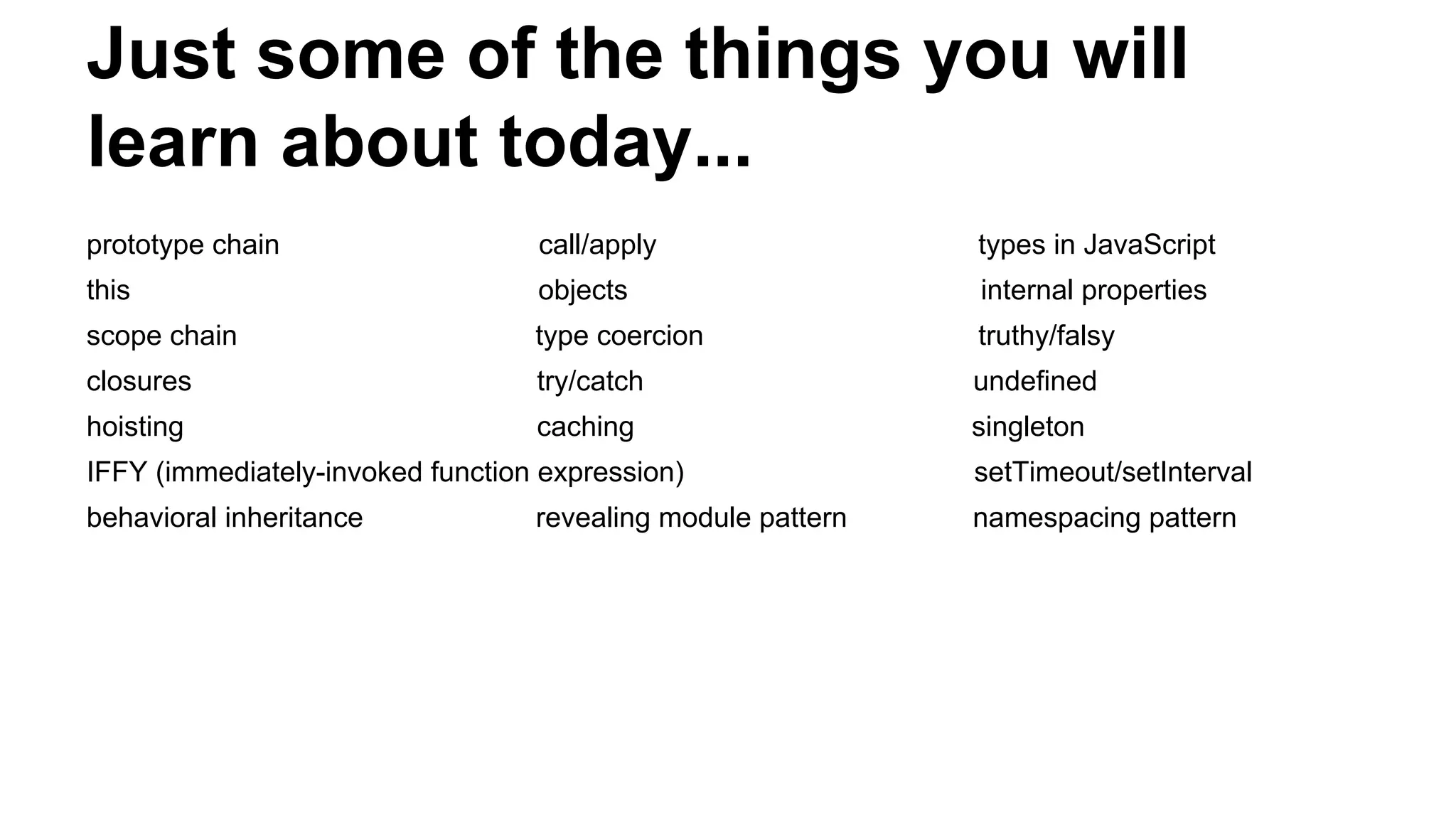 Just some of the things you will learn about today...

prototype chain
this
scope chain
closures
hoisting
IFFY (immediately-invoked function expression)
behavioral inheritance

call/apply
objects
type coercion
try/catch
caching
revealing module pattern

types in JavaScript
internal properties
truthy/falsy
undefined
singleton
setTimeout/setInterval
namespacing pattern